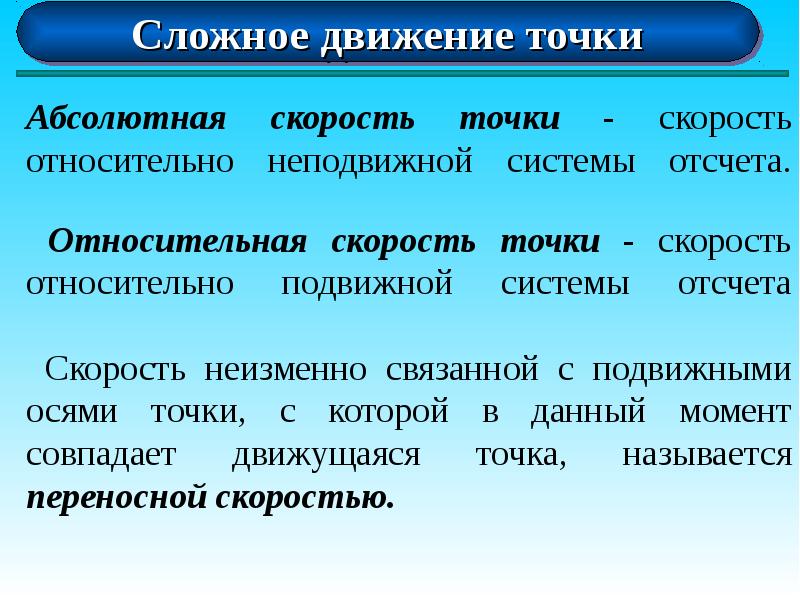 Сложное движение точки

Абсолютная скорость точки - скорость относительно неподвижной системы отсчета.

Относительная скорость точки - скорость относительно подвижной системы отсчета

Скорость неизменно связанной с подвижными осями точки, с которой в данный момент совпадает движущаяся точка, называется переносной скоростью.